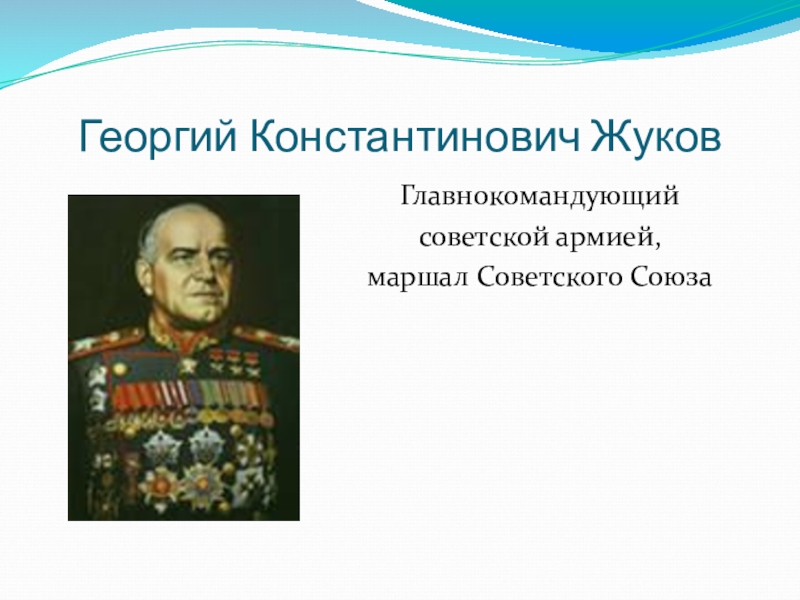 Георгий Константинович Жуков

Главнокомандующий советской армией, маршал Советского Союза